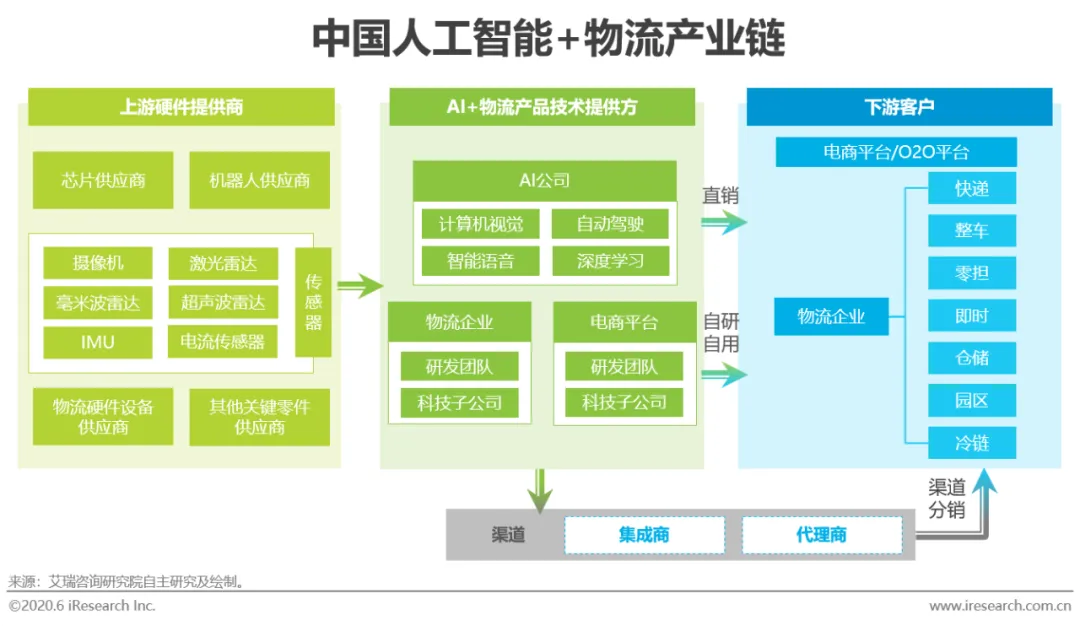 中国人工智能+物流产业链

上游硬件提供商

芯片供应商

机器人供应商

摄像机

激光雷达

毫米波雷达

超声波雷达

IMU

电流传感器

传感器

物流硬件设备供应商

其他关键零件供应商

AI+物流产品技术提供方

AI公司

计算机视觉

自动驾驶

智能语音

深度学习

物流企业

研发团队

科技子公司

电商平台

研发团队

科技子公司

直销

自研自用

下游客户

电商平台/O2O平台

物流企业

快递

整车

零担

即时

仓储

园区

冷链

渠道

集成商

代理商

渠道分销

来源：艾瑞咨询研究院自主研究及绘制。

©2020.6 iResearch Inc.

www.iresearch.com.cn